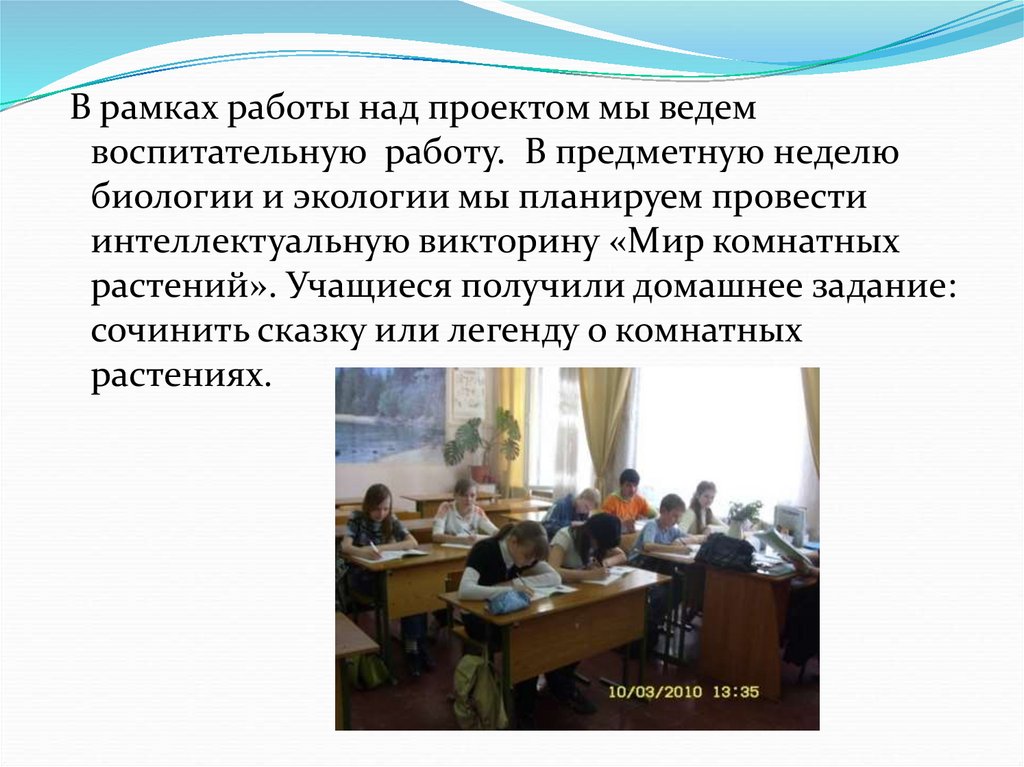 В рамках работы над проектом мы ведем воспитательную работу. В предметную неделю биологии и экологии мы планируем провести интеллектуальную викторину «Мир комнатных растений». Учащиеся получили домашнее задание: сочинить сказку или легенду о комнатных растениях.

10/03/2010 13:35